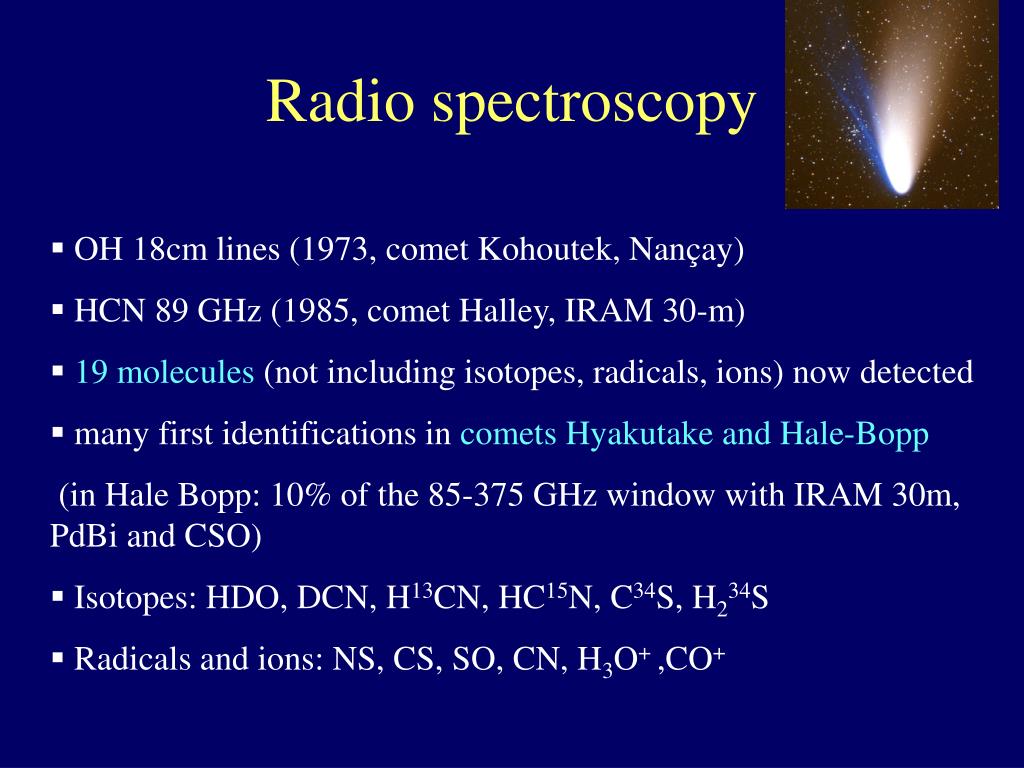 Radio spectroscopy

▪ OH 18cm lines (1973, comet Kohoutek, Nançay)

▪ HCN 89 GHz (1985, comet Halley, IRAM 30-m)

▪ 19 molecules (not including isotopes, radicals, ions) now detected

▪ many first identifications in comets Hyakutake and Hale-Bopp

(in Hale Bopp: 10% of the 85-375 GHz window with IRAM 30m, PdBi and CSO)

▪ Isotopes: HDO, DCN, $H^{13}CN$, $HC^{15}N$, $C^{34}S$, $H_2{}^{34}S$

▪ Radicals and ions: NS, CS, SO, CN, $H_3O^+$ ,$CO^+$